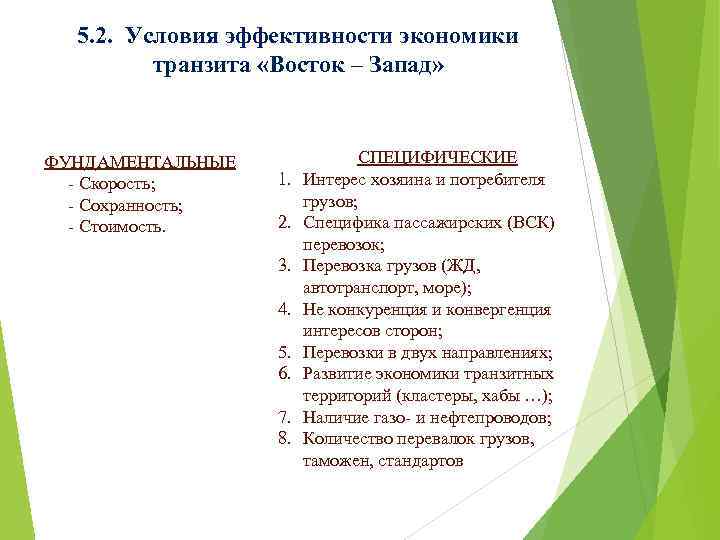 5.2. Условия эффективности экономики транзита «Восток – Запад»

ФУНДАМЕНТАЛЬНЫЕ
- Скорость;
- Сохранность;
- Стоимость.

СПЕЦИФИЧЕСКИЕ
1. Интерес хозяина и потребителя грузов;
2. Специфика пассажирских (ВСК) перевозок;
3. Перевозка грузов (ЖД, автотранспорт, море);
4. Не конкуренция и конвергенция интересов сторон;
5. Перевозки в двух направлениях;
6. Развитие экономики транзитных территорий (кластеры, хабы …);
7. Наличие газо- и нефтепроводов;
8. Количество перевалок грузов, таможен, стандартов